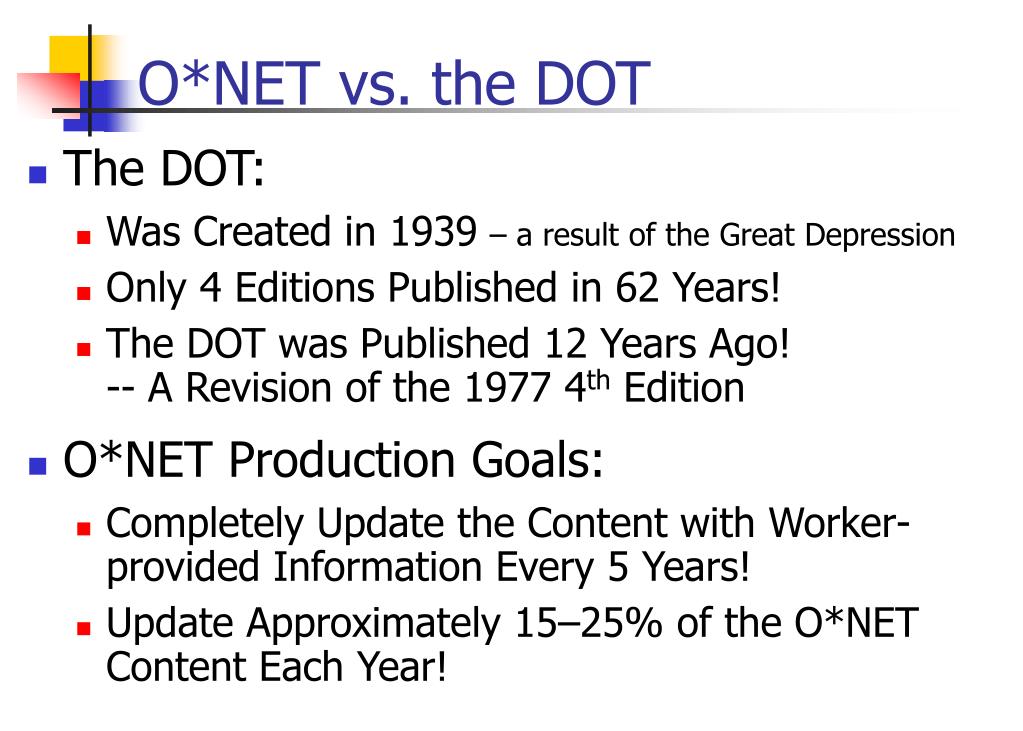 O*NET vs. the DOT

The DOT:

Was Created in 1939 – a result of the Great Depression

Only 4 Editions Published in 62 Years!

The DOT was Published 12 Years Ago!
-- A Revision of the 1977 4$^{th}$ Edition

O*NET Production Goals:

Completely Update the Content with Worker-provided Information Every 5 Years!

Update Approximately 15–25% of the O*NET Content Each Year!